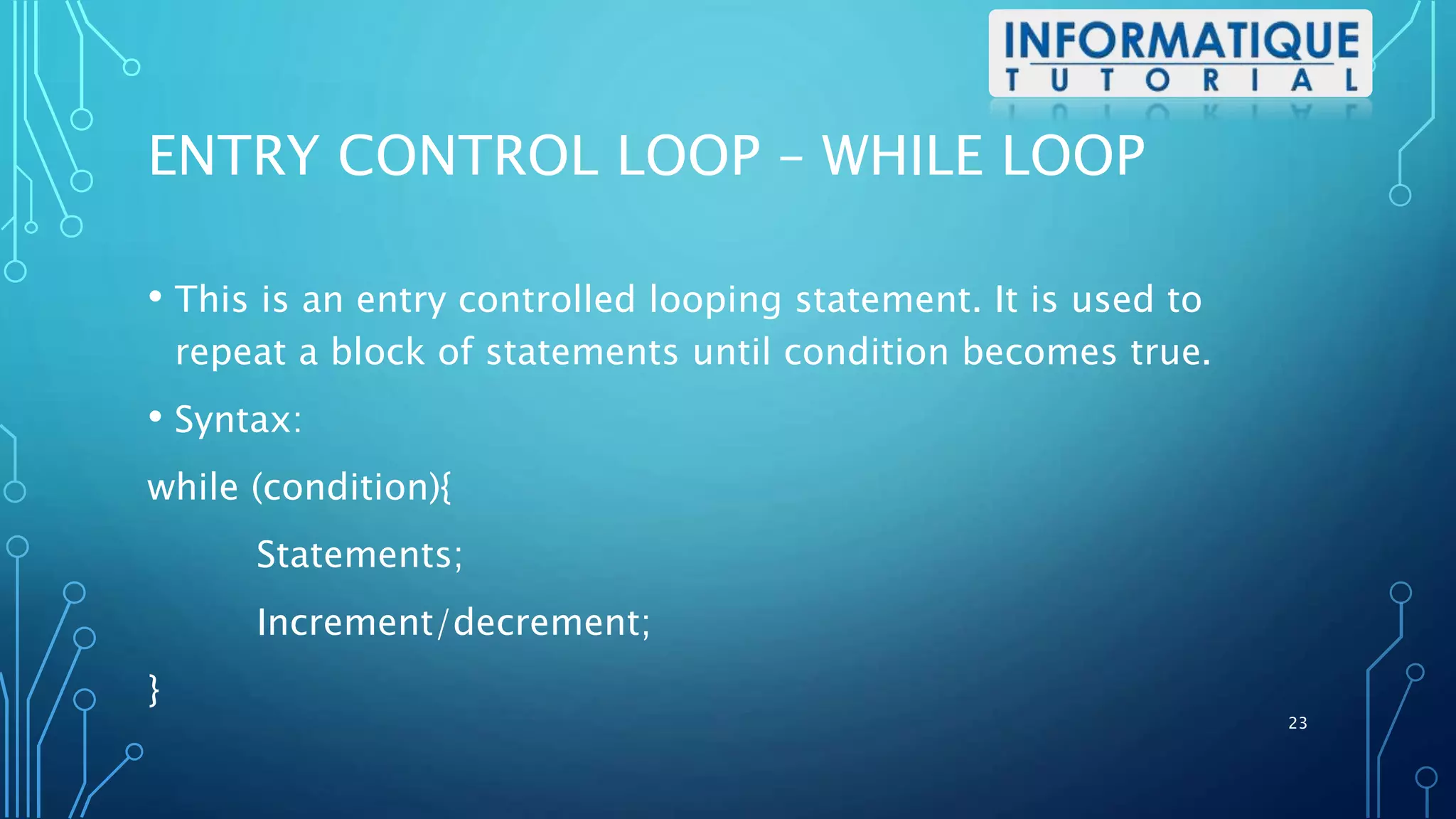 INFORMATIQUE
TUTORIAL

ENTRY CONTROL LOOP – WHILE LOOP

• This is an entry controlled looping statement. It is used to repeat a block of statements until condition becomes true.

• Syntax:

while (condition){

Statements;

Increment/decrement;

}

23